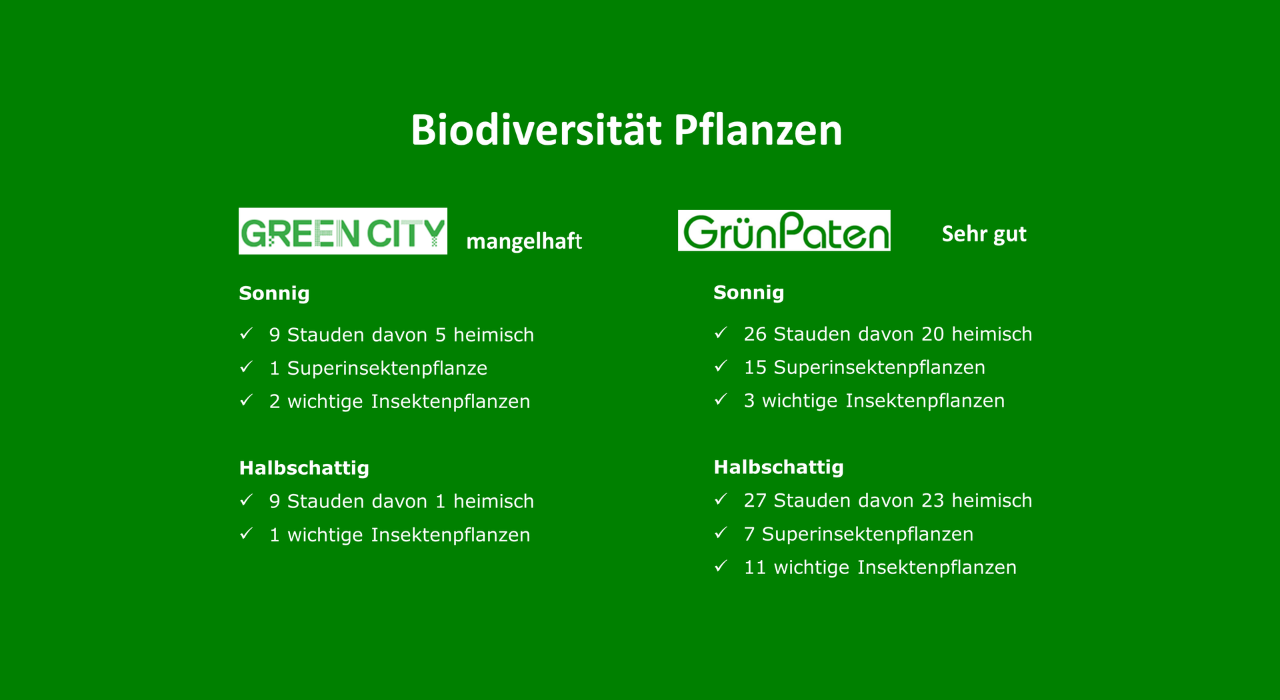 Biodiversität Pflanzen

GREEN CITY mangelhaft

Sonnig

✓ 9 Stauden davon 5 heimisch
✓ 1 Superinsektenpflanze
✓ 2 wichtige Insektenpflanzen

Halbschattig

✓ 9 Stauden davon 1 heimisch
✓ 1 wichtige Insektenpflanzen

GrünPaten Sehr gut

Sonnig

✓ 26 Stauden davon 20 heimisch
✓ 15 Superinsektenpflanzen
✓ 3 wichtige Insektenpflanzen

Halbschattig

✓ 27 Stauden davon 23 heimisch
✓ 7 Superinsektenpflanzen
✓ 11 wichtige Insektenpflanzen